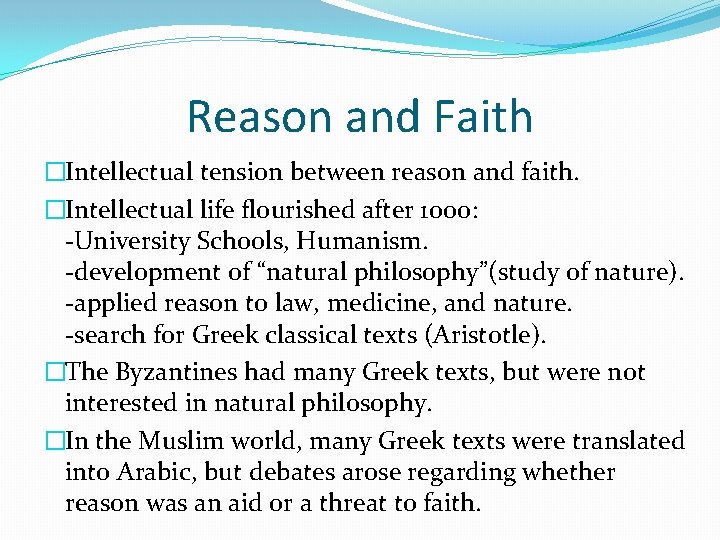 Reason and Faith

□Intellectual tension between reason and faith.

□Intellectual life flourished after 1000:
-University Schools, Humanism.
-development of “natural philosophy”(study of nature).
-applied reason to law, medicine, and nature.
-search for Greek classical texts (Aristotle).

□The Byzantines had many Greek texts, but were not interested in natural philosophy.

□In the Muslim world, many Greek texts were translated into Arabic, but debates arose regarding whether reason was an aid or a threat to faith.